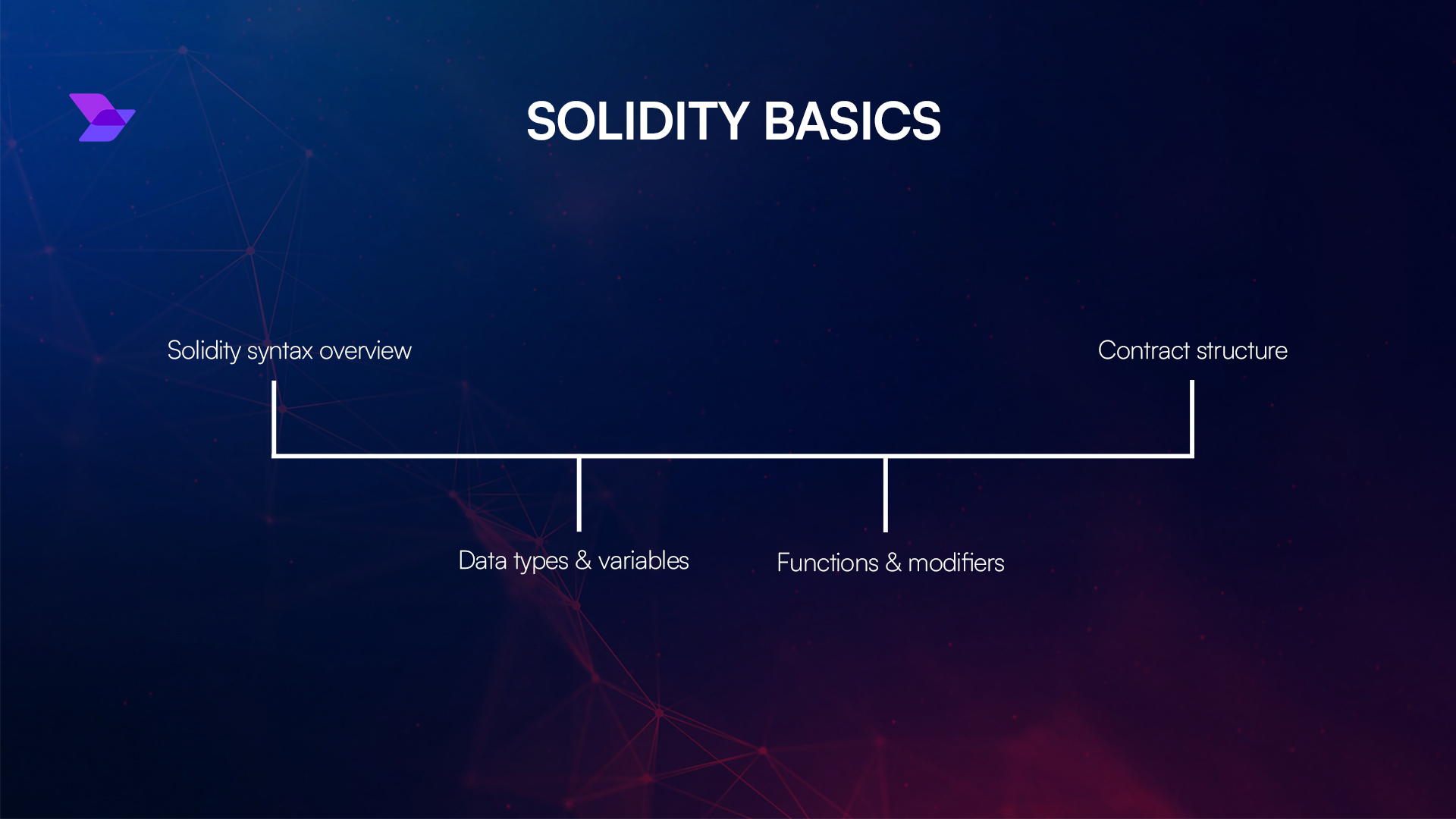 SOLIDITY BASICS

Solidity syntax overview

Data types & variables

Functions & modifiers

Contract structure